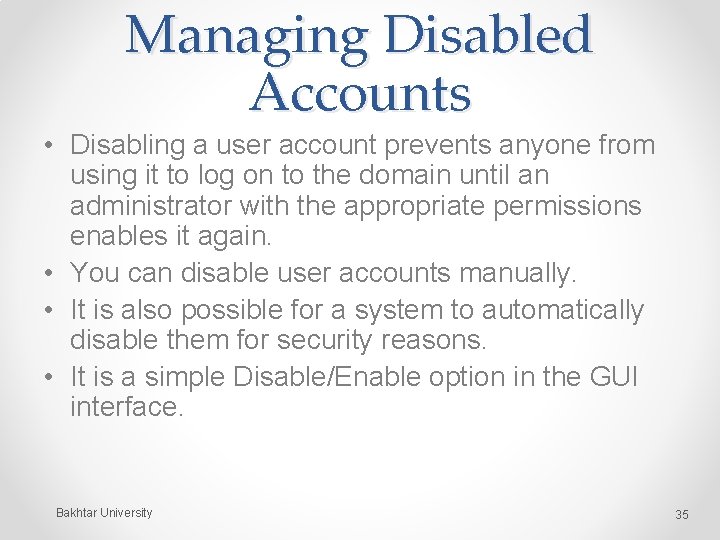 Managing Disabled Accounts

• Disabling a user account prevents anyone from using it to log on to the domain until an administrator with the appropriate permissions enables it again.
• You can disable user accounts manually.
• It is also possible for a system to automatically disable them for security reasons.
• It is a simple Disable/Enable option in the GUI interface.

Bakhtar University

35